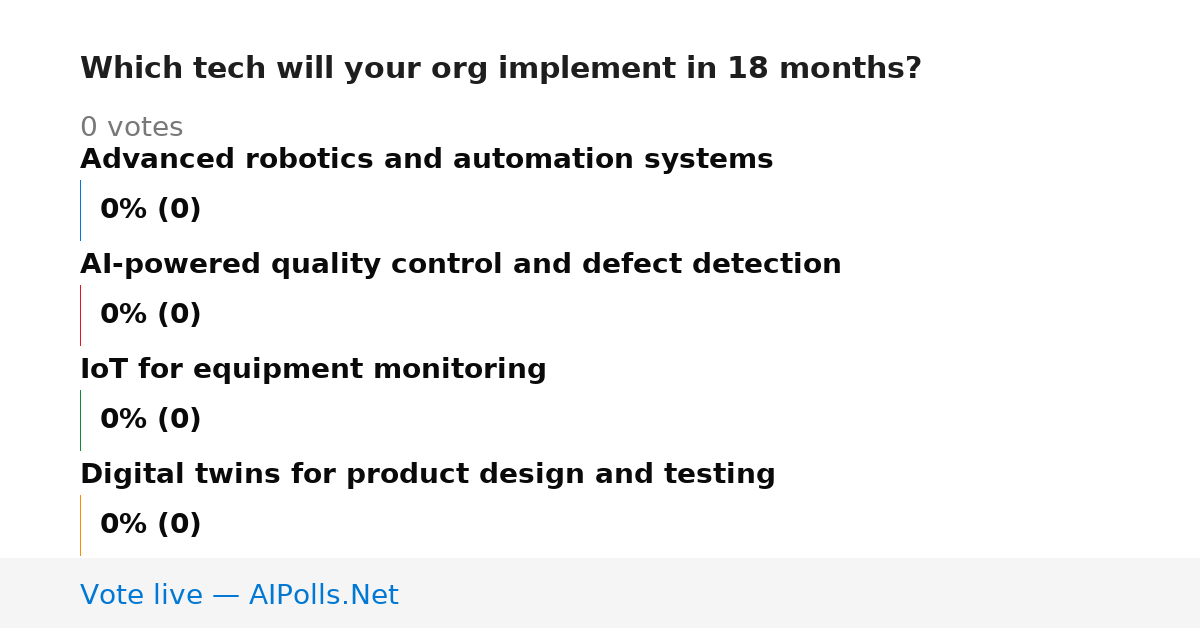 Which tech will your org implement in 18 months?

0 votes

Advanced robotics and automation systems

0% (0)

AI-powered quality control and defect detection

0% (0)

IoT for equipment monitoring

0% (0)

Digital twins for product design and testing

0% (0)

Vote live — AIPolls.Net